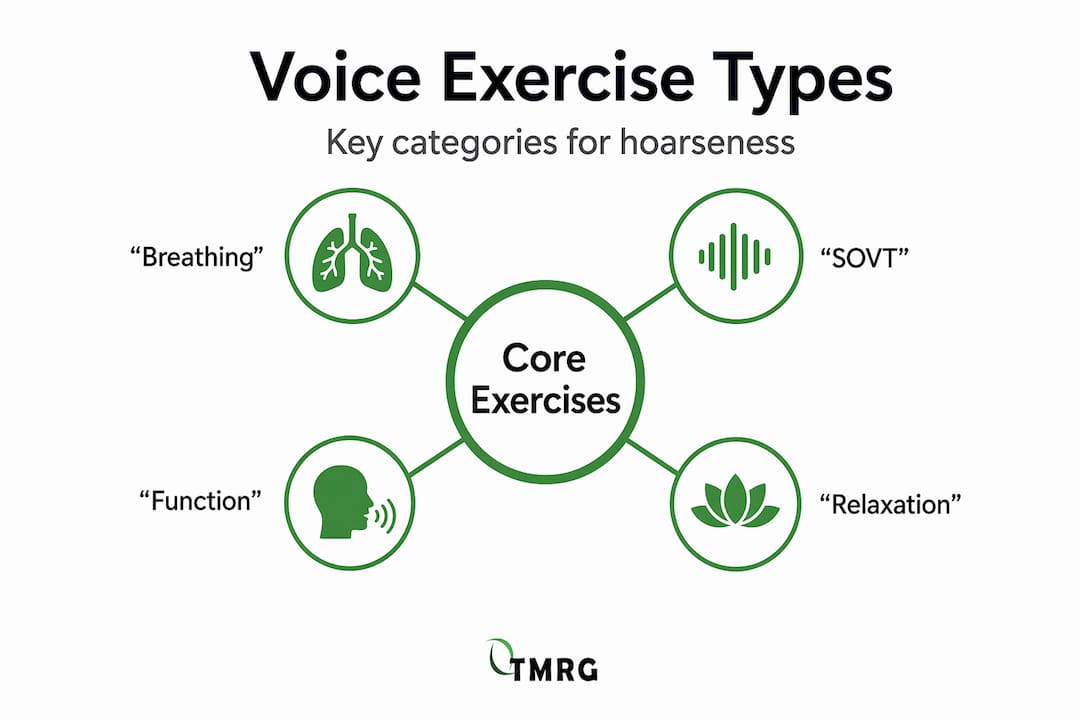 Voice Exercise Types

Key categories for hoarseness

“Breathing”

“SOVT”

Core Exercises

“Function”

“Relaxation”

TMRG